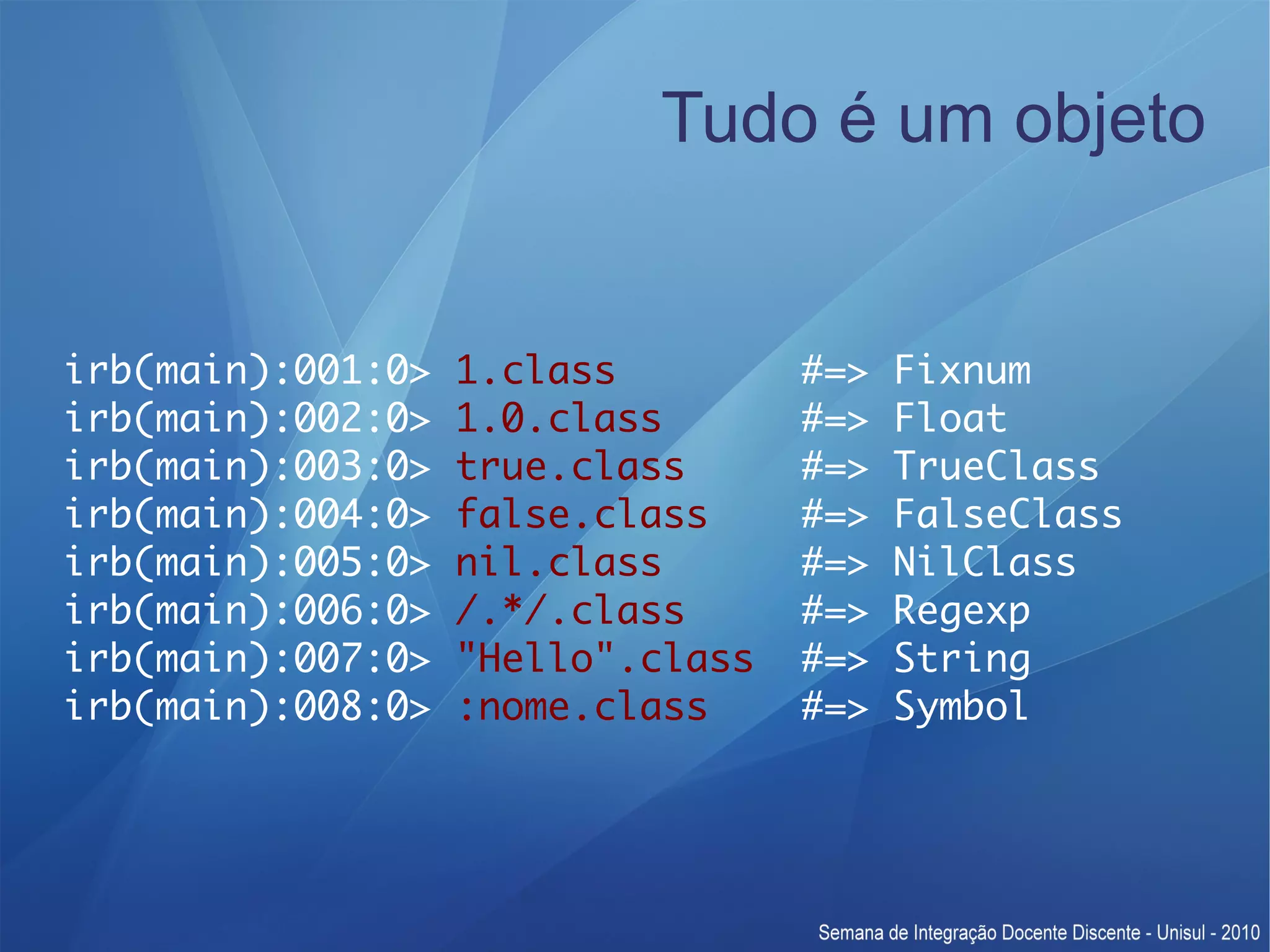 Tudo é um objeto

irb(main):001:0> 1.class #=> Fixnum
irb(main):002:0> 1.0.class #=> Float
irb(main):003:0> true.class #=> TrueClass
irb(main):004:0> false.class #=> FalseClass
irb(main):005:0> nil.class #=> NilClass
irb(main):006:0> /.*/.class #=> Regexp
irb(main):007:0> "Hello".class #=> String
irb(main):008:0> :nome.class #=> Symbol

Semana de Integração Docente Discente - Unisul - 2010